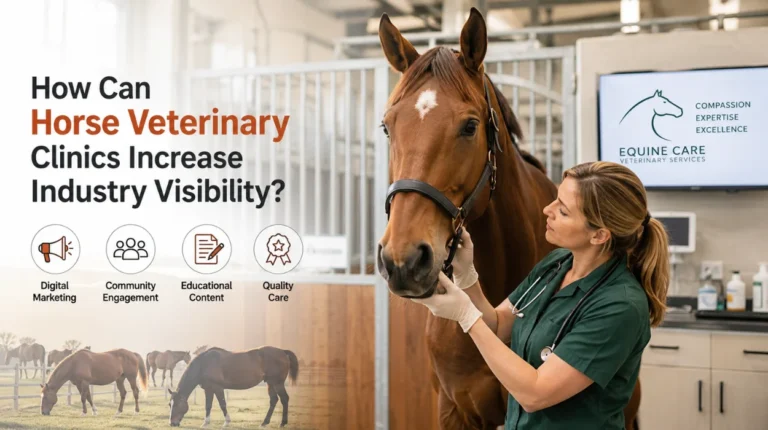 How Can Horse Veterinary Clinics Increase Industry Visibility?

Digital Marketing

Community Engagement

Educational Content

Quality Care

COMPASSION
EXPERTISE
EXCELLENCE

EQUINE CARE
VETERINARY SERVICES